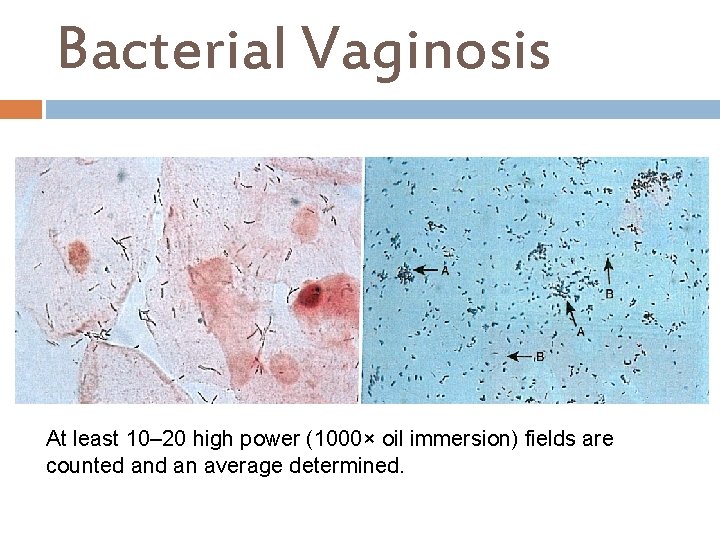 Bacterial Vaginosis

A

B

A

B

At least 10–20 high power (1000× oil immersion) fields are counted and an average determined.